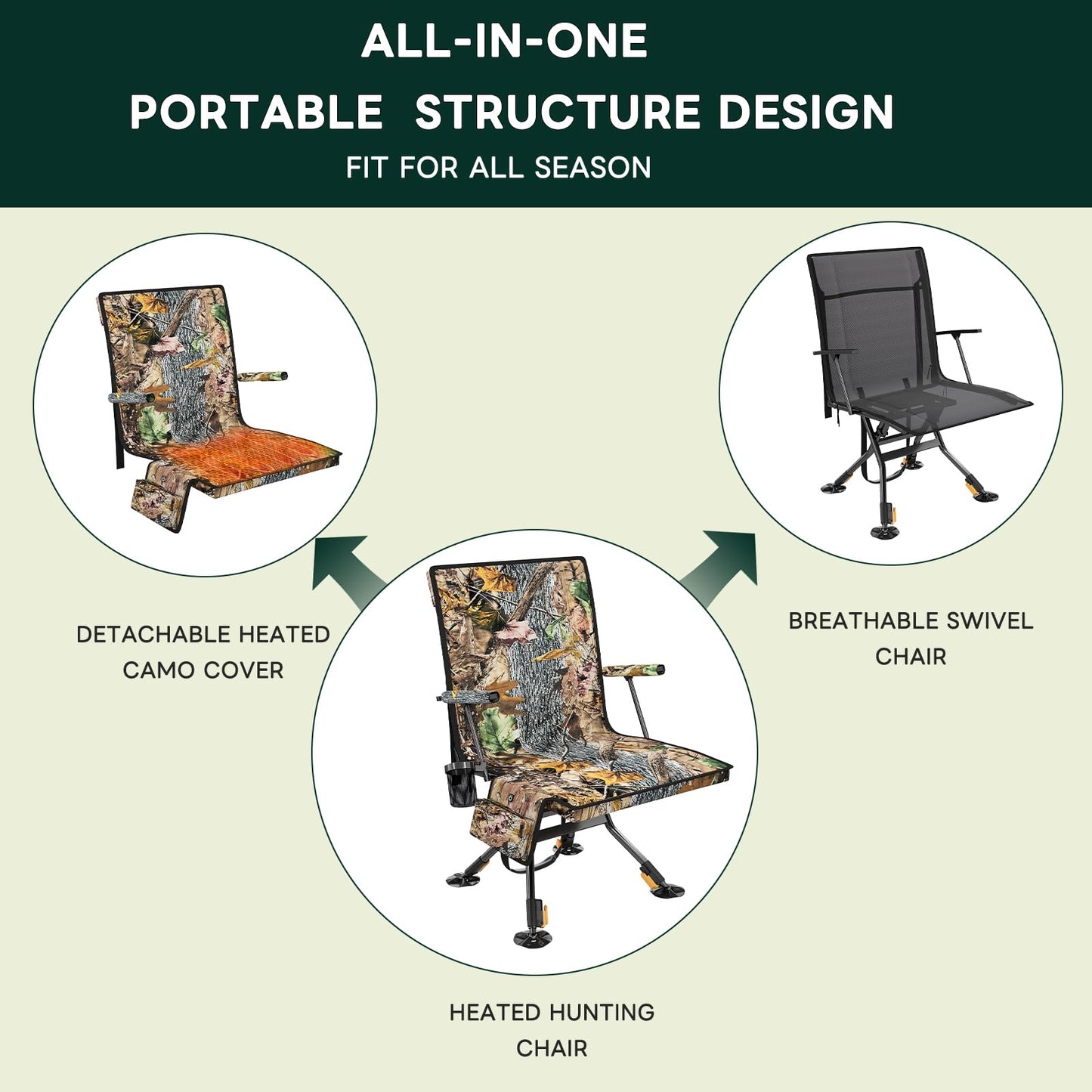 ALL-IN-ONE

PORTABLE STRUCTURE DESIGN

FIT FOR ALL SEASON

DETACHABLE HEATED CAMO COVER

BREATHABLE SWIVEL CHAIR

HEATED HUNTING CHAIR